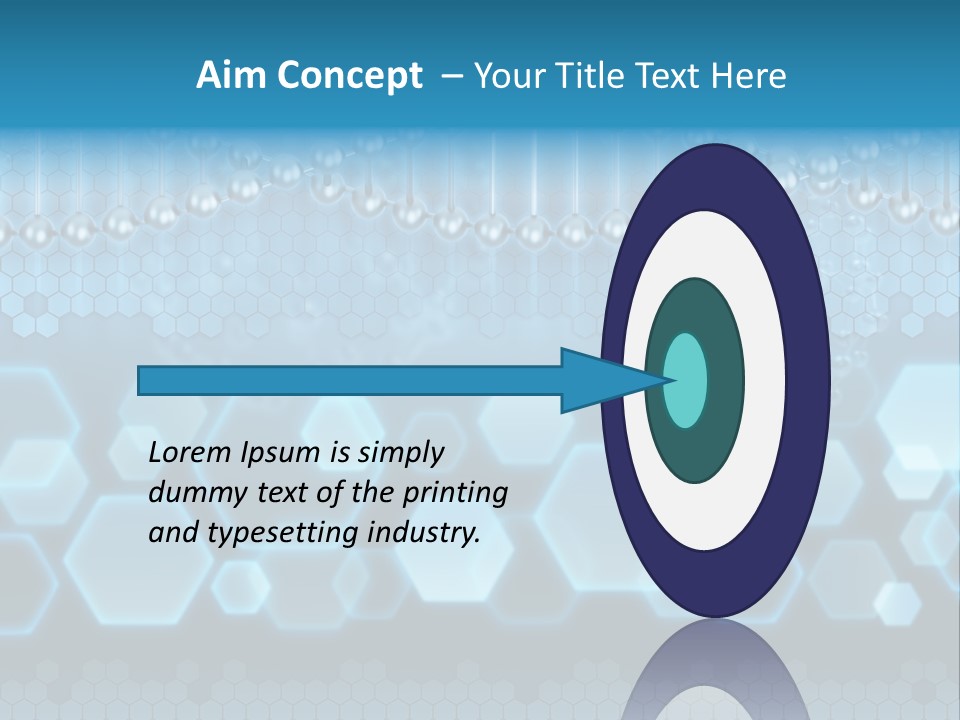 Aim Concept – Your Title Text Here

Lorem Ipsum is simply dummy text of the printing and typesetting industry.